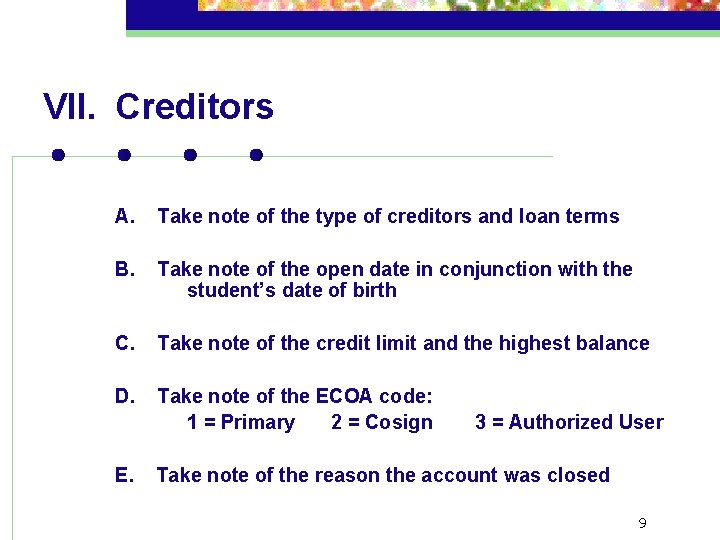 VII. Creditors

A. Take note of the type of creditors and loan terms

B. Take note of the open date in conjunction with the student's date of birth

C. Take note of the credit limit and the highest balance

D. Take note of the ECOA code:
1 = Primary 2 = Cosign 3 = Authorized User

E. Take note of the reason the account was closed

9